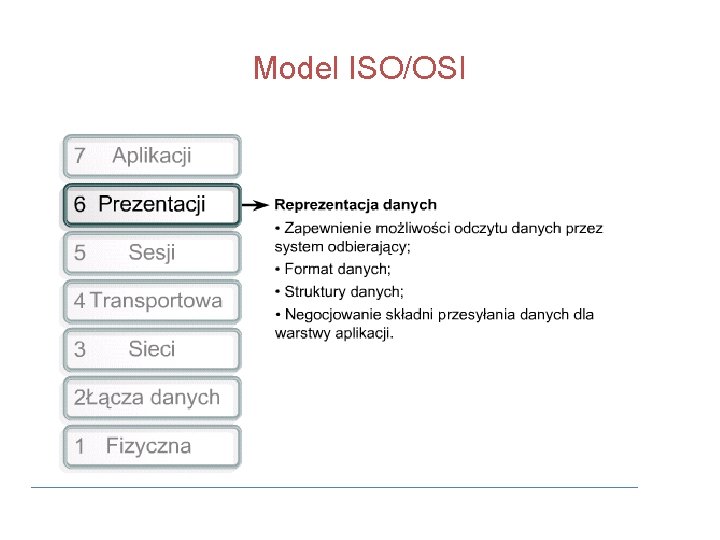 Model ISO/OSI

7 Aplikacji

6 Prezentacji

5 Sesji

4 Transportowa

3 Sieci

2Łącza danych

1 Fizyczna

Reprezentacja danych

• Zapewnienie możliwości odczytu danych przez system odbierający;

• Format danych;

• Struktury danych;

• Negocjowanie składni przesyłania danych dla warstwy aplikacji.